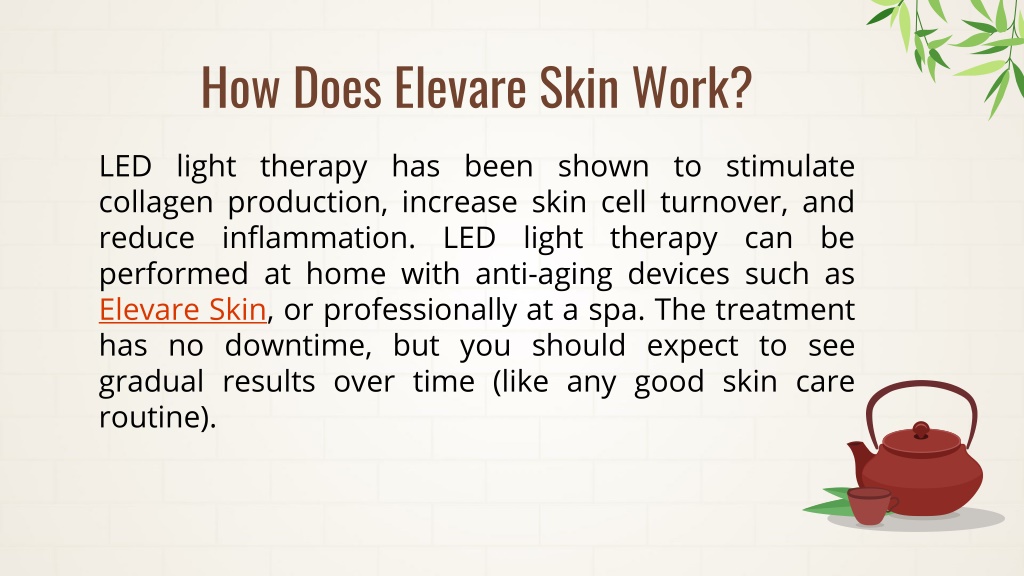 How Does Elevare Skin Work?

LED light therapy has been shown to stimulate collagen production, increase skin cell turnover, and reduce inflammation. LED light therapy can be performed at home with anti-aging devices such as Elevare Skin, or professionally at a spa. The treatment has no downtime, but you should expect to see gradual results over time (like any good skin care routine).